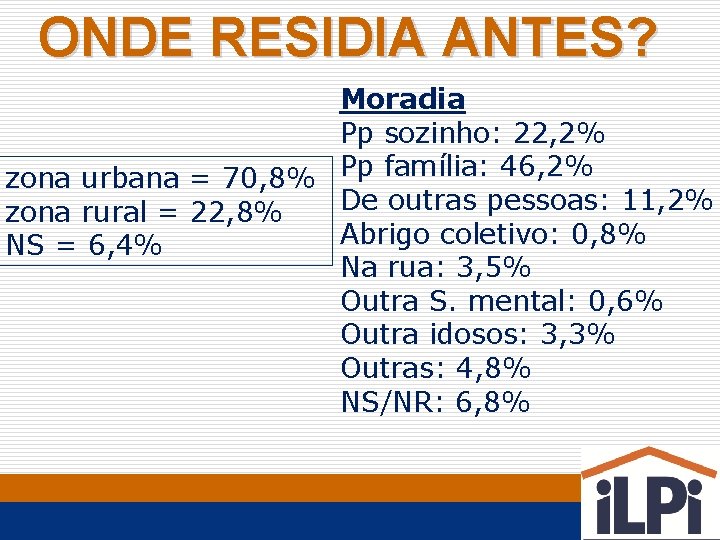 ONDE RESIDIA ANTES?

zona urbana = 70,8%
zona rural = 22,8%
NS = 6,4%

Moradia
Pp sozinho: 22,2%
Pp família: 46,2%
De outras pessoas: 11,2%
Abrigo coletivo: 0,8%
Na rua: 3,5%
Outra S. mental: 0,6%
Outra idosos: 3,3%
Outras: 4,8%
NS/NR: 6,8%

iLPi